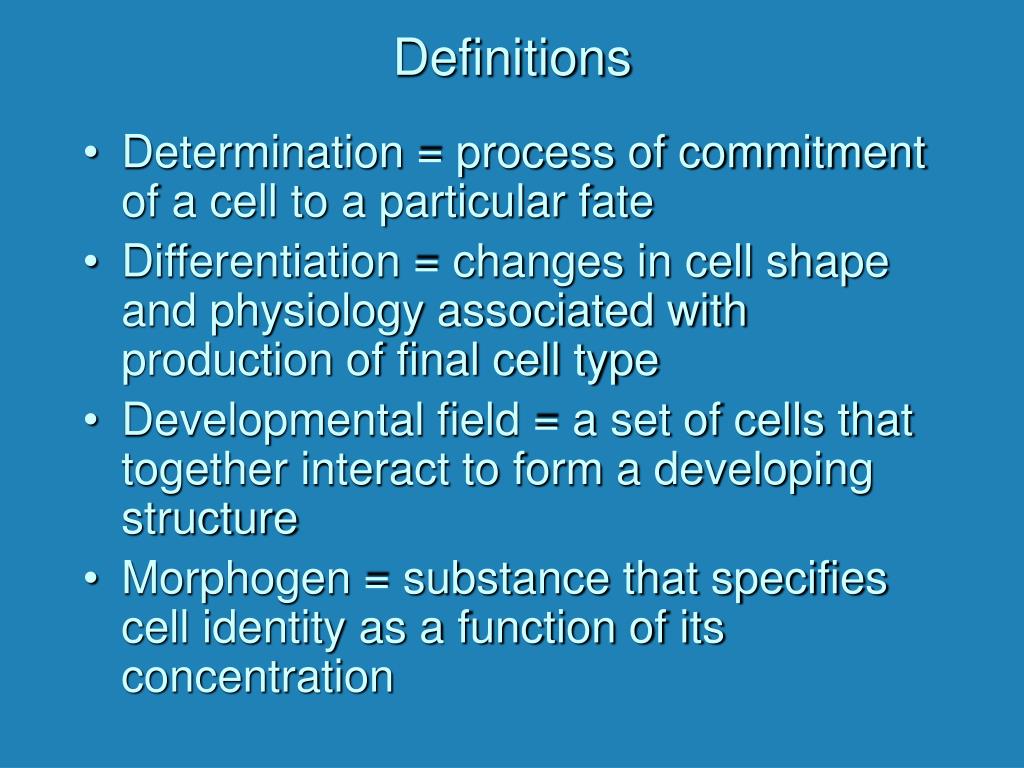 Definitions

• Determination = process of commitment of a cell to a particular fate
• Differentiation = changes in cell shape and physiology associated with production of final cell type
• Developmental field = a set of cells that together interact to form a developing structure
• Morphogen = substance that specifies cell identity as a function of its concentration